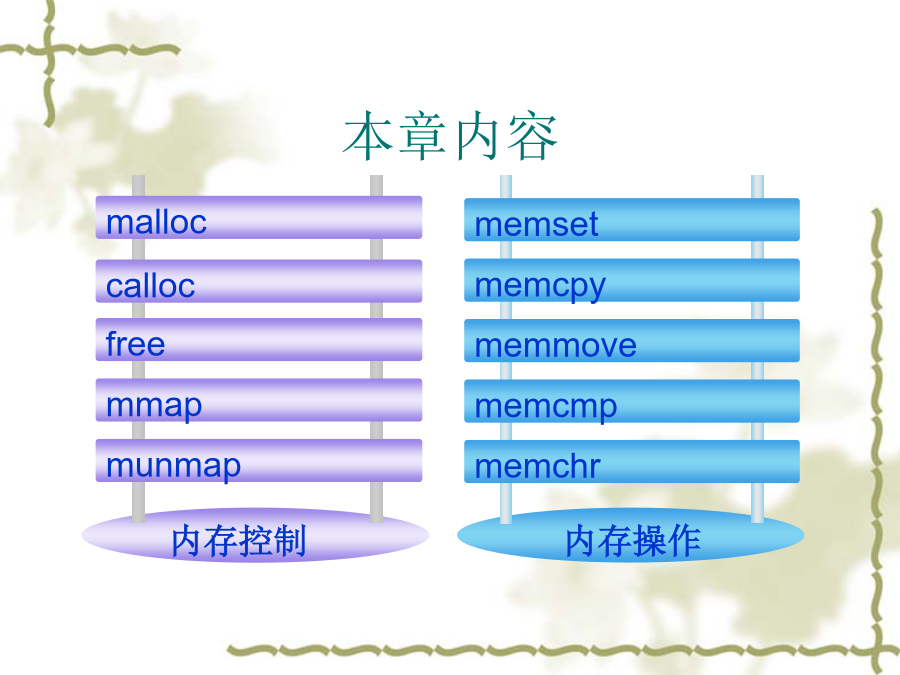 本章内容

malloc

calloc

free

mmap

munmap

内存控制

memset

memcpy

memmove

memcmp

memchr

内存操作